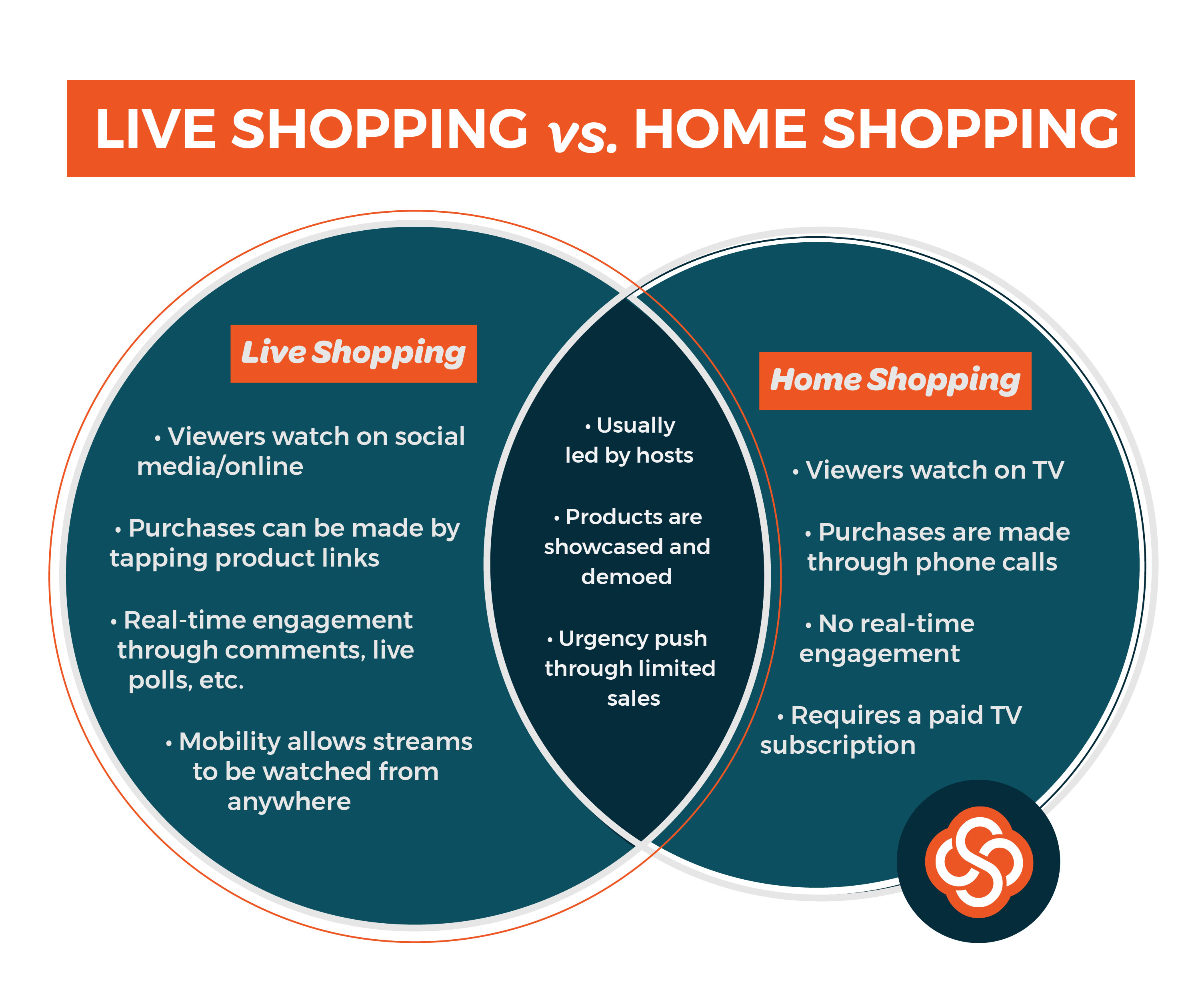 LIVE SHOPPING vs. HOME SHOPPING

Live Shopping

• Viewers watch on social media/online

• Purchases can be made by tapping product links

• Real-time engagement through comments, live polls, etc.

• Mobility allows streams to be watched from anywhere

• Usually led by hosts

• Products are showcased and demoed

• Urgency push through limited sales

Home Shopping

• Viewers watch on TV

• Purchases are made through phone calls

• No real-time engagement

• Requires a paid TV subscription